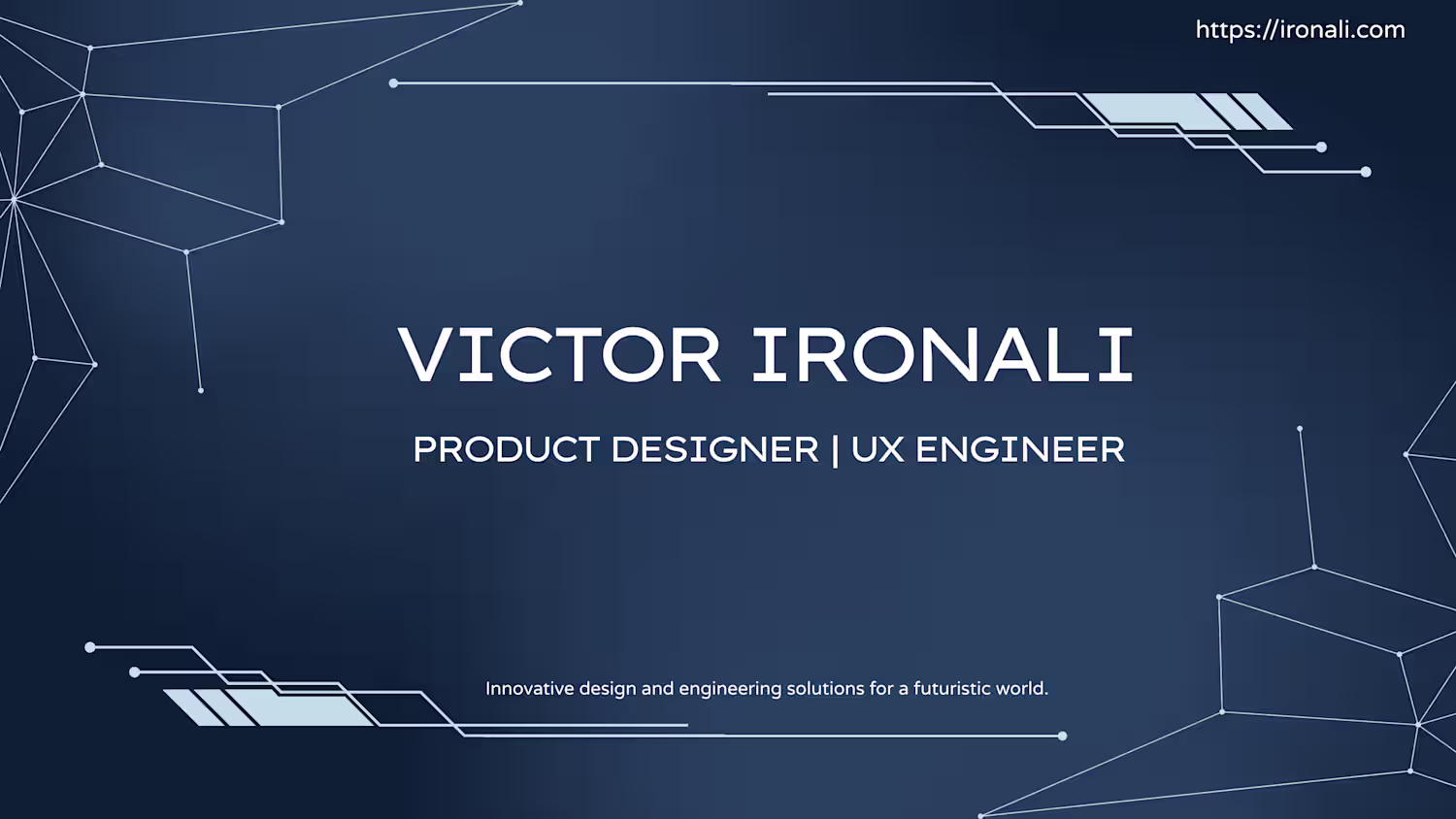 https://ironali.com

VICTOR IRONALI

PRODUCT DESIGNER | UX ENGINEER

Innovative design and engineering solutions for a futuristic world.